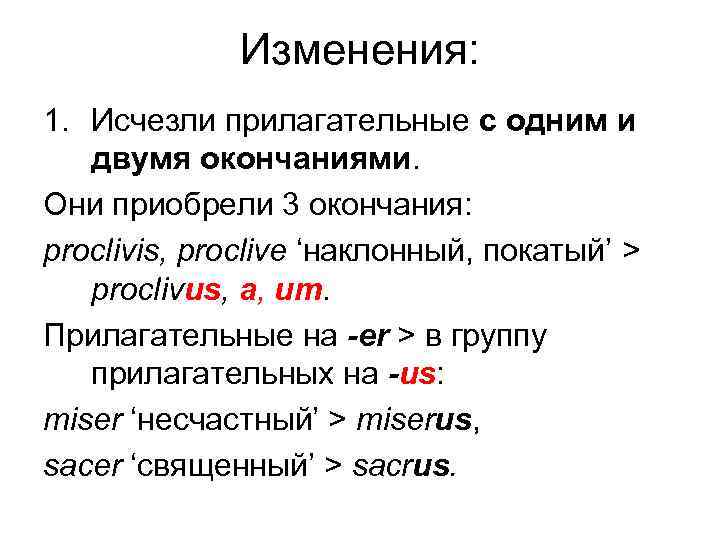 Изменения:

1. Исчезли прилагательные с одним и двумя окончаниями.

Они приобрели 3 окончания:

proclivis, proclive ‘наклонный, покатый’ > proclivus, a, um.

Прилагательные на -er > в группу прилагательных на -us:

miser ‘несчастный’ > miserus,

sacer ‘священный’ > sacrus.